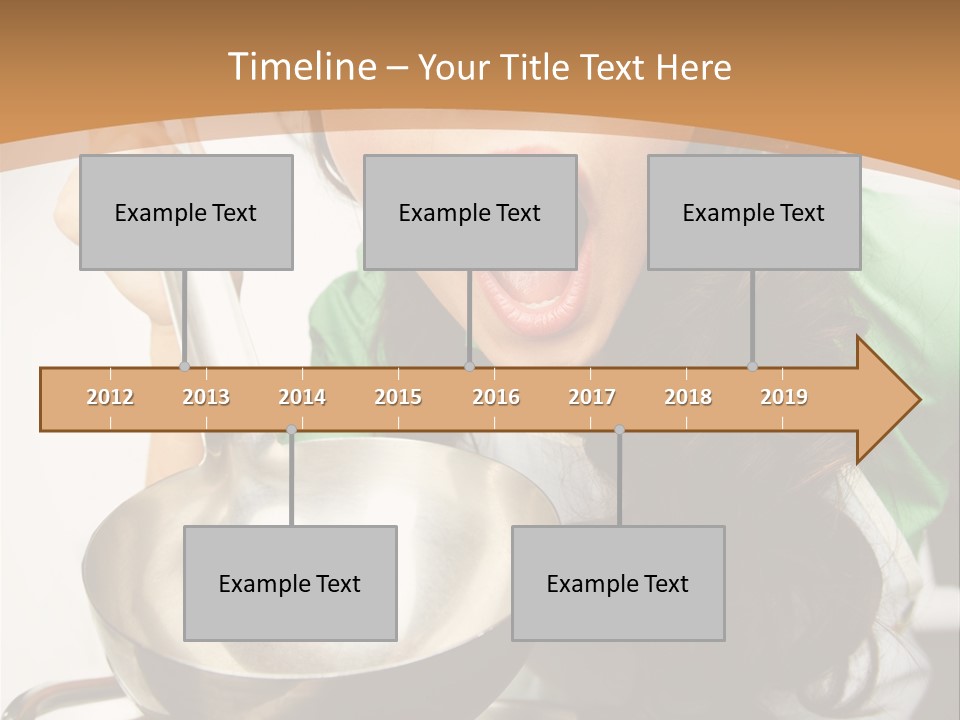 Timeline – Your Title Text Here

Example Text

Example Text

Example Text

2012 2013 2014 2015 2016 2017 2018 2019

Example Text

Example Text